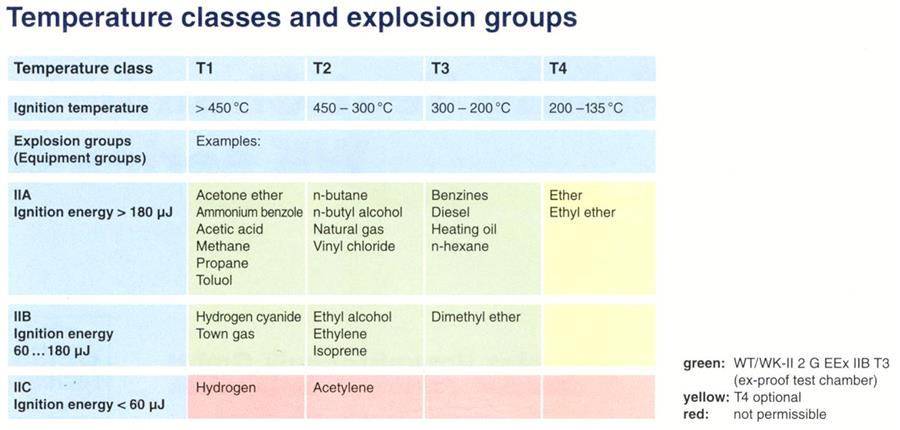 Temperature classes and explosion groups

| Temperature class | T1 | T2 | T3 | T4 |
|---|---|---|---|---|
| Ignition temperature | > 450 °C | 450 – 300 °C | 300 – 200 °C | 200 –135 °C |
| Explosion groups (Equipment groups) | Examples: | | | |
| IIA Ignition energy > 180 µJ | Acetone ether Ammonium benzole Acetic acid Methane Propane Toluol | n-butane n-butyl alcohol Natural gas Vinyl chloride | Benzines Diesel Heating oil n-hexane | Ether Ethyl ether |
| IIB Ignition energy 60 … 180 µJ | Hydrogen cyanide Town gas | Ethyl alcohol Ethylene Isoprene | Dimethyl ether | |
| IIC Ignition energy < 60 µJ | Hydrogen | Acetylene | | |

green: WT/WK-II 2 G EEx IIB T3 (ex-proof test chamber)
yellow: T4 optional
red: not permissible